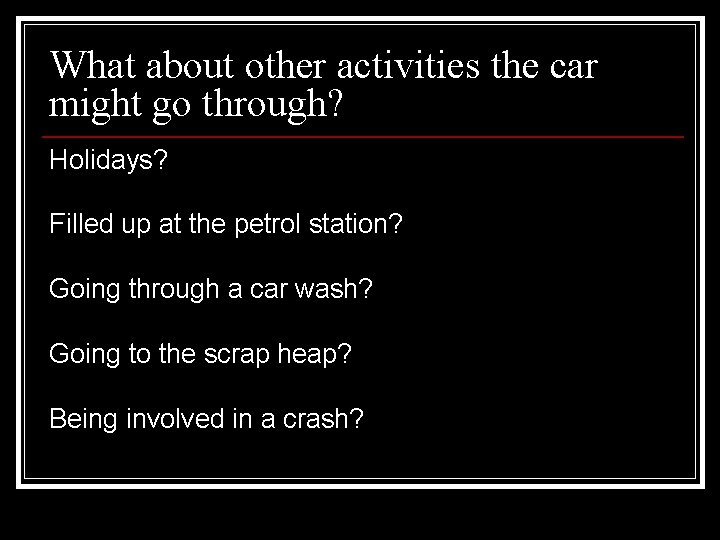 What about other activities the car might go through?

Holidays?

Filled up at the petrol station?

Going through a car wash?

Going to the scrap heap?

Being involved in a crash?